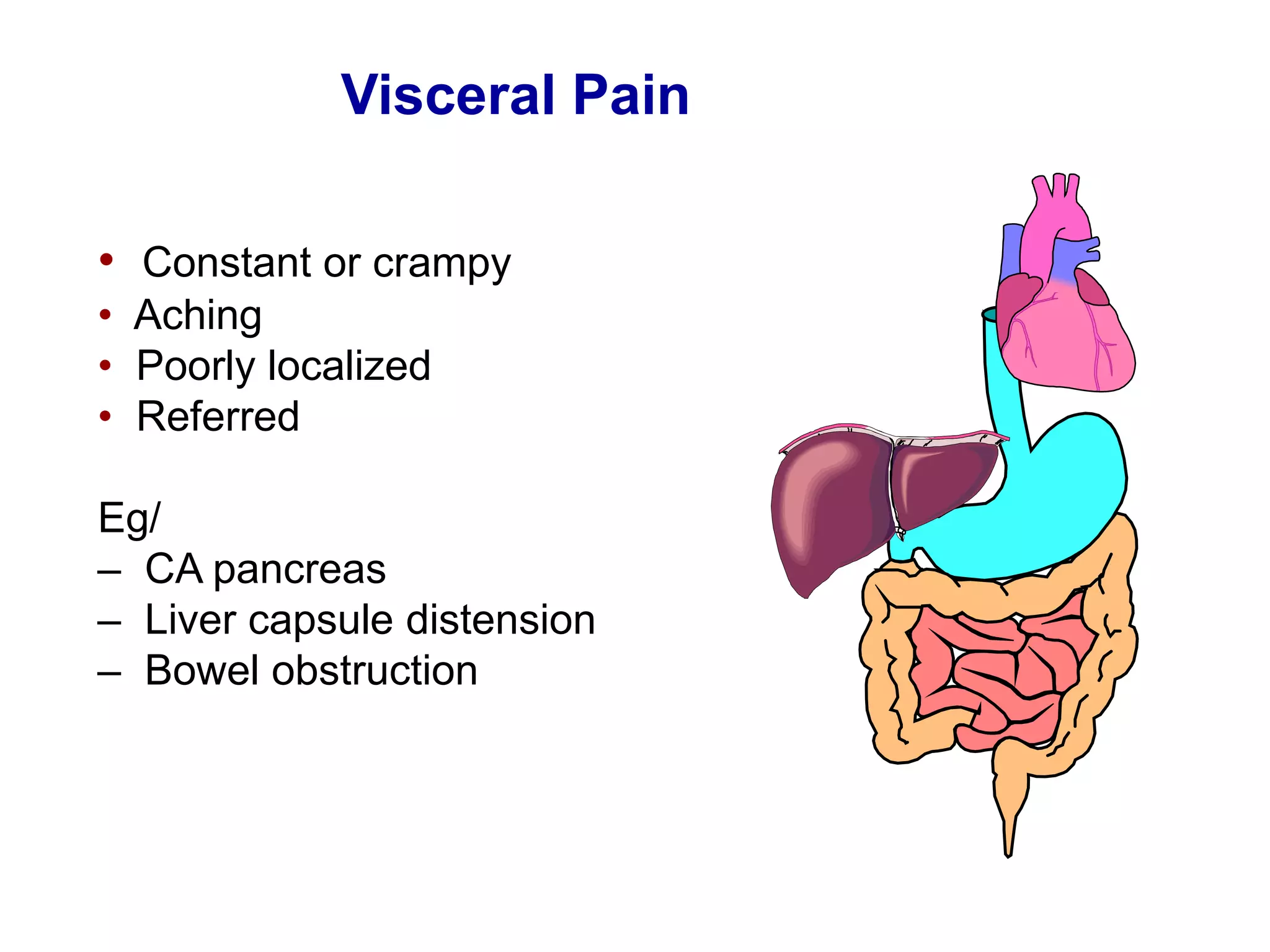 Visceral Pain

• Constant or crampy
• Aching
• Poorly localized
• Referred

Eg/
– CA pancreas
– Liver capsule distension
– Bowel obstruction